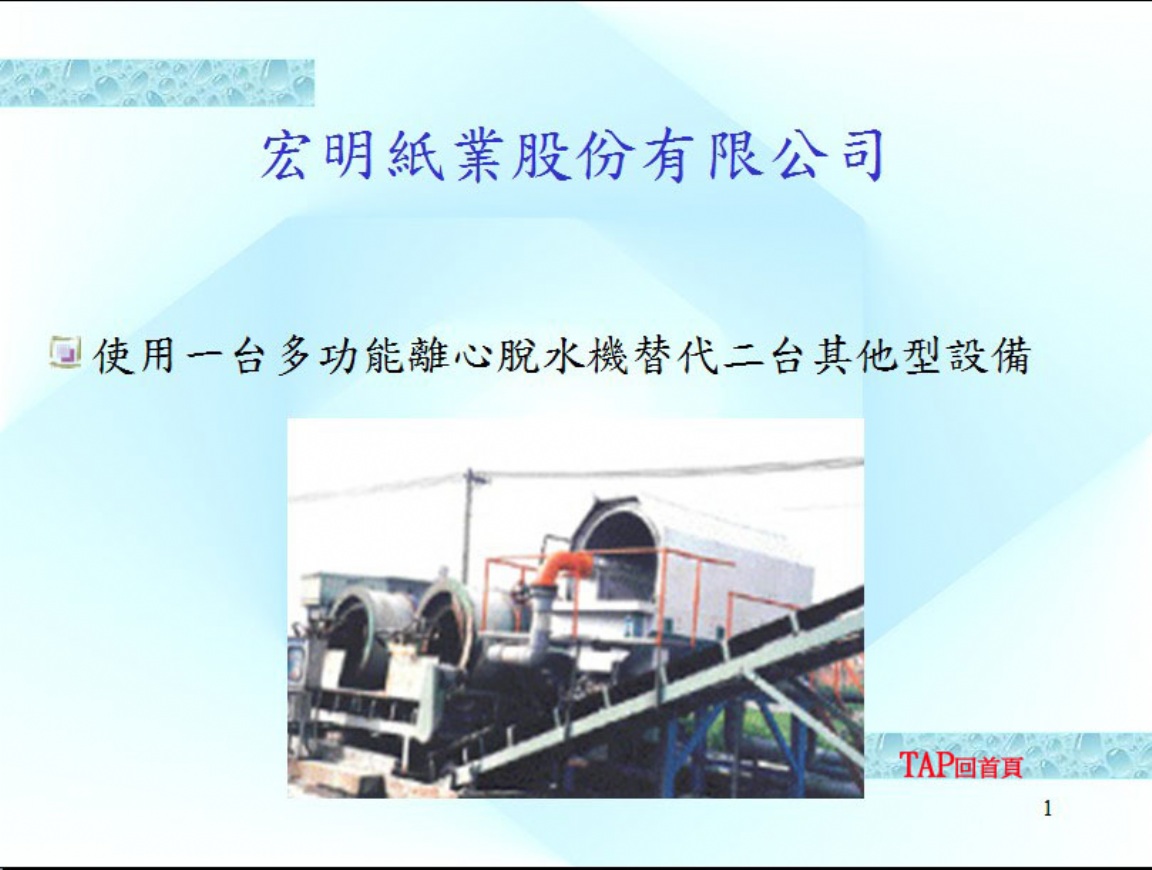 宏明紙業股份有限公司

使用一台多功能離心脫水機替代二台其他型設備

TAP回首頁

1